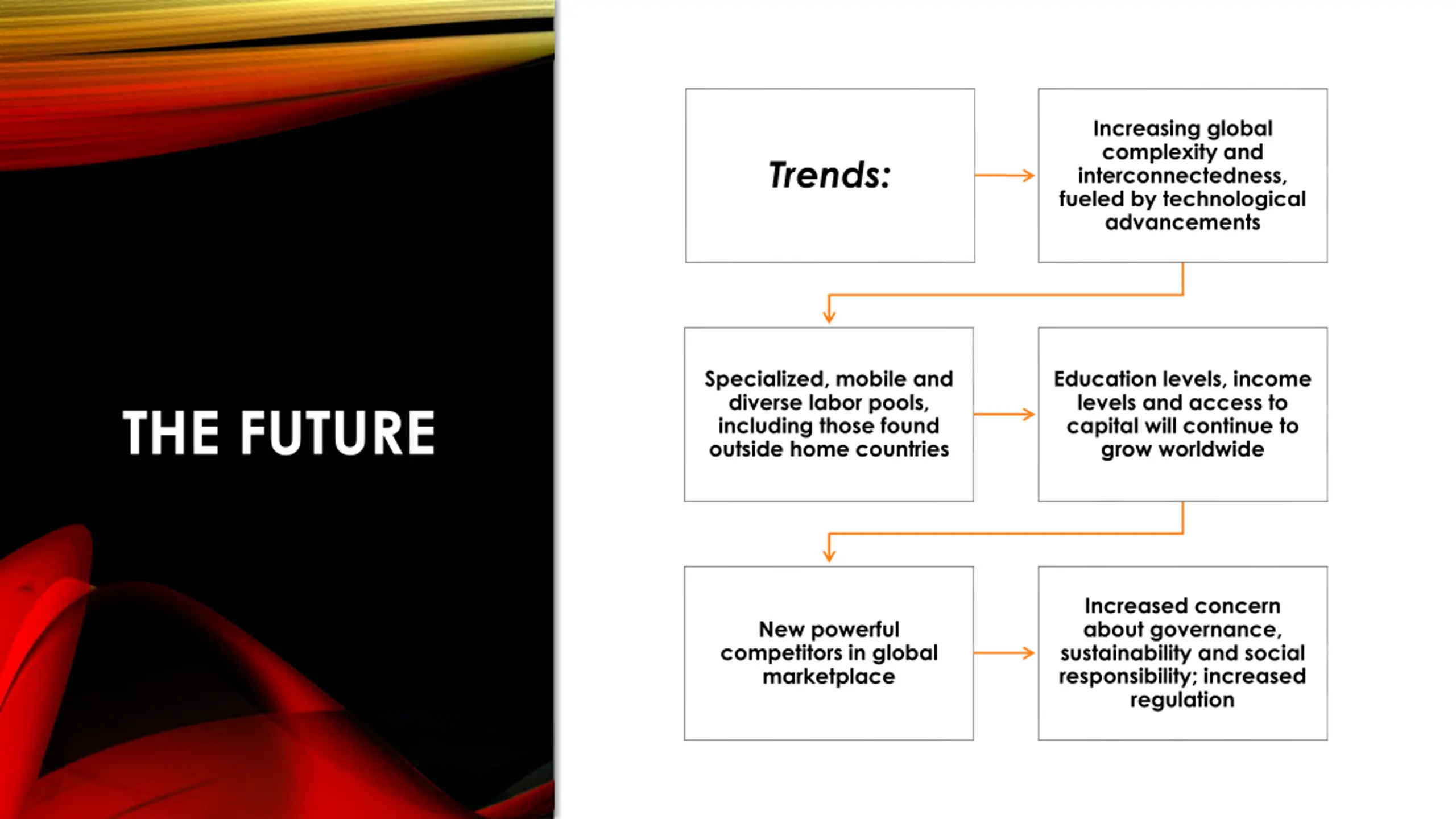 THE FUTURE

Trends:

Increasing global complexity and interconnectedness, fueled by technological advancements

Specialized, mobile and diverse labor pools, including those found outside home countries

Education levels, income levels and access to capital will continue to grow worldwide

New powerful competitors in global marketplace

Increased concern about governance, sustainability and social responsibility; increased regulation